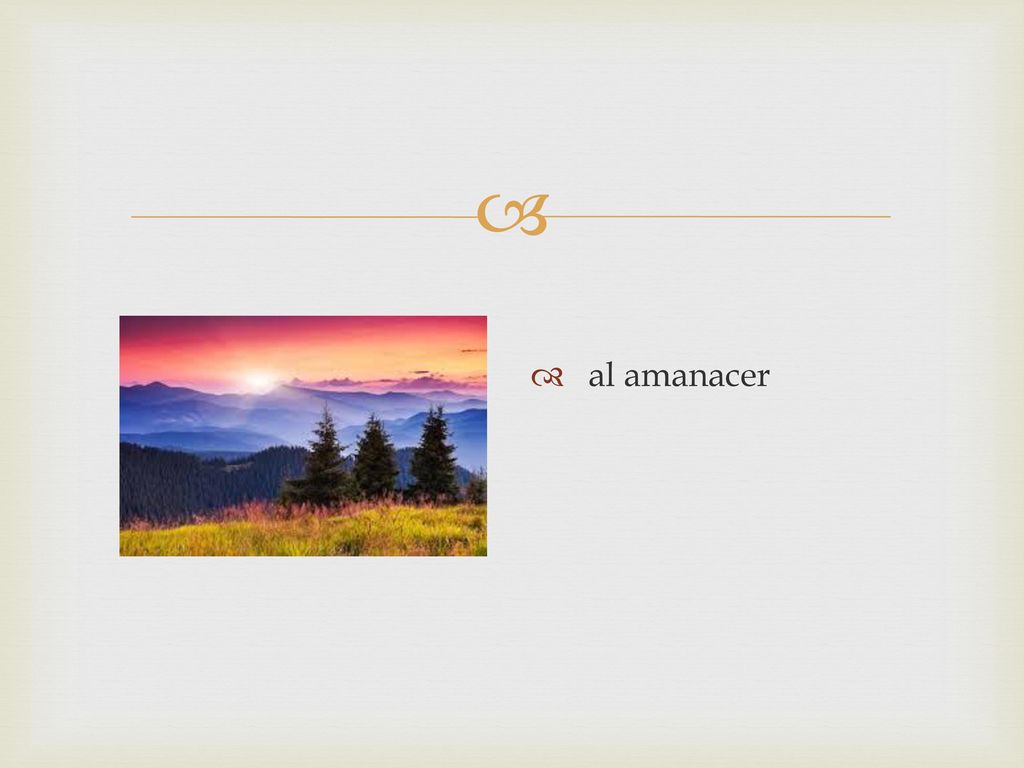 al amanacer